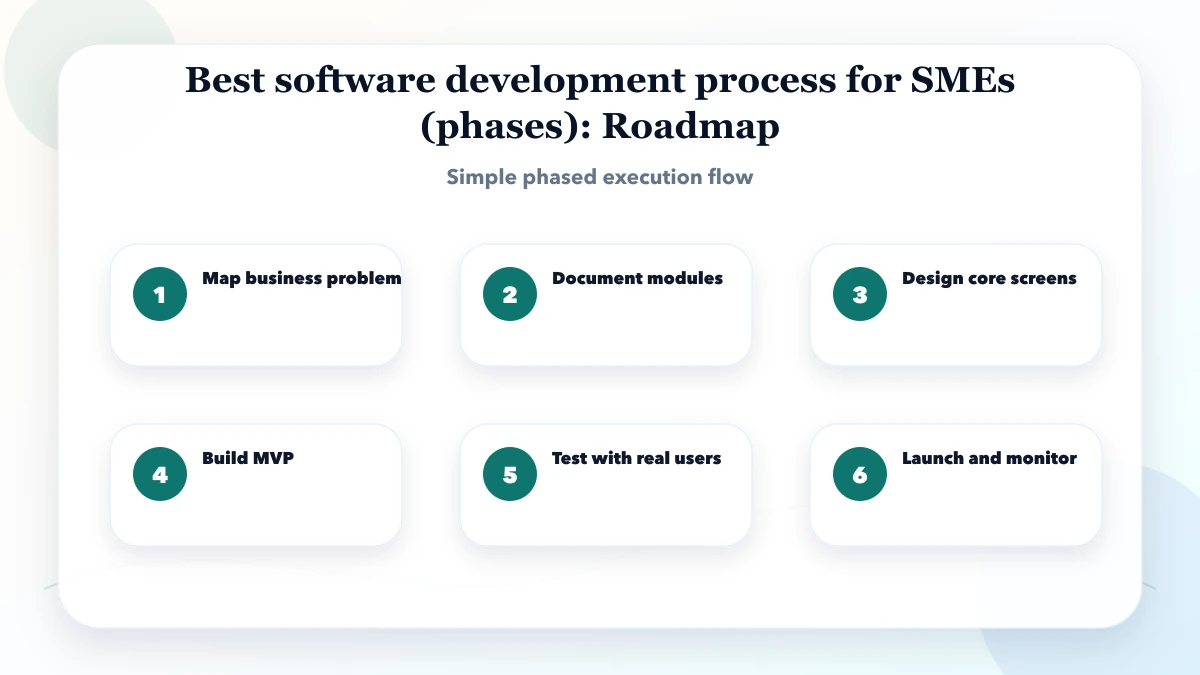 Best software development process for SMEs (phases): Roadmap

Simple phased execution flow

1 Map business problem

2 Document modules

3 Design core screens

4 Build MVP

5 Test with real users

6 Launch and monitor